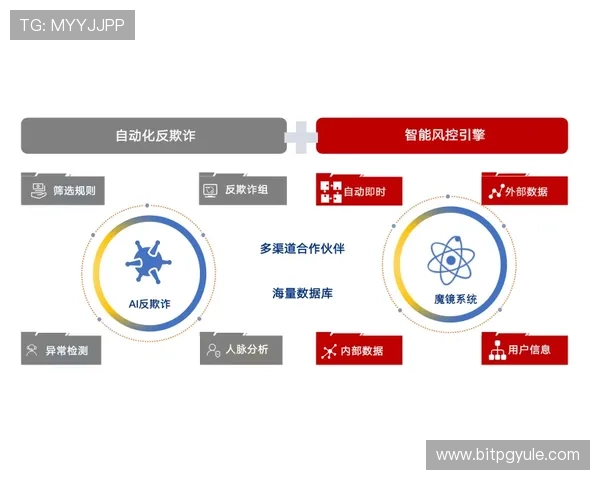 TG: MYYJJPP

自动化反欺诈

智能风控引擎

筛选规则

反欺诈组

自动即时

外部数据

AI反欺诈

多渠道合作伙伴

海量数据库

魔镜系统

异常检测

人脉分析

内部数据

用户信息

www.bitpgyule.com